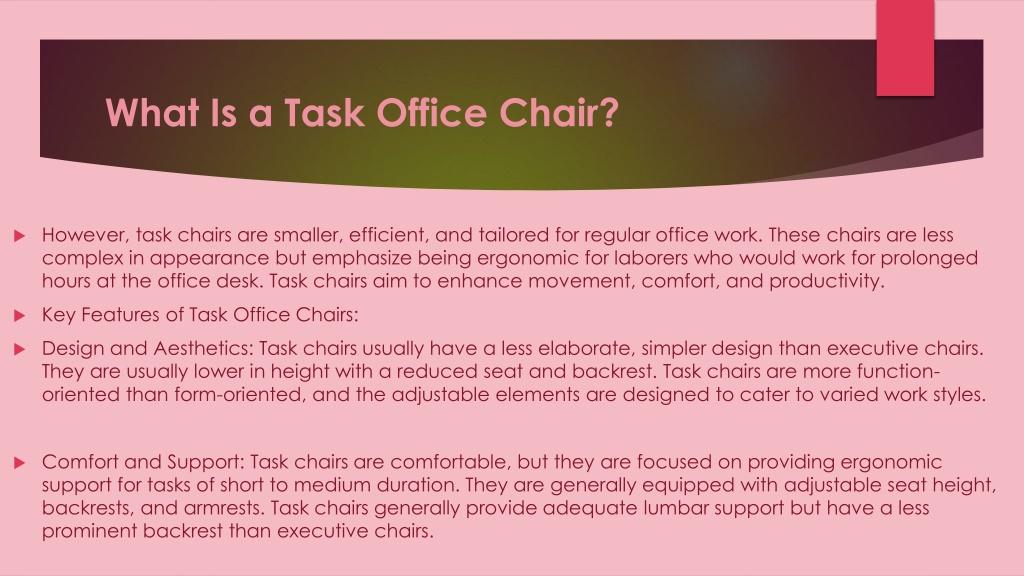 What Is a Task Office Chair?

However, task chairs are smaller, efficient, and tailored for regular office work. These chairs are less complex in appearance but emphasize being ergonomic for laborers who would work for prolonged hours at the office desk. Task chairs aim to enhance movement, comfort, and productivity.

Key Features of Task Office Chairs:

Design and Aesthetics: Task chairs usually have a less elaborate, simpler design than executive chairs. They are usually lower in height with a reduced seat and backrest. Task chairs are more function-oriented than form-oriented, and the adjustable elements are designed to cater to varied work styles.

Comfort and Support: Task chairs are comfortable, but they are focused on providing ergonomic support for tasks of short to medium duration. They are generally equipped with adjustable seat height, backrests, and armrests. Task chairs generally provide adequate lumbar support but have a less prominent backrest than executive chairs.